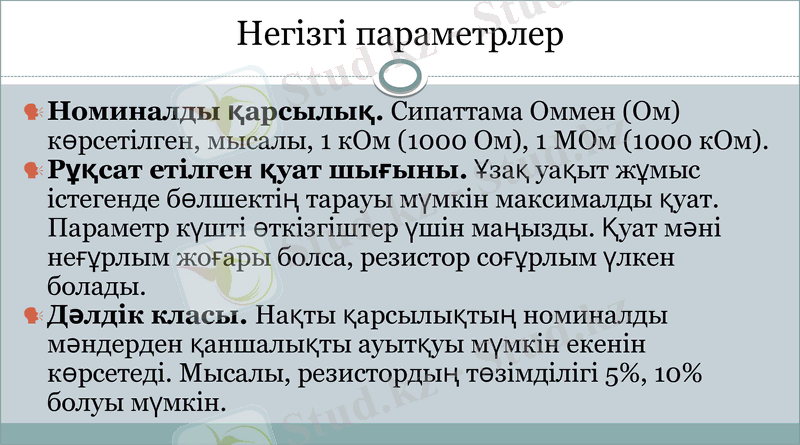 Негізгі параметрлер

Номиналды қарсылық. Сипаттама Оммен (Ом) көрсетілген, мысалы, 1 кОм (1000 Ом), 1 МОм (1000 кОм).

Рұқсат етілген қуат шығыны. Ұзақ уақыт жұмыс істегенде бөлшектің тарауы мүмкін максималды қуат. Параметр күшті өткізгіштер үшін маңызды. Қуат мәні неғұрлым жоғары болса, резистор соғұрлым үлкен болады.

Дәлдік класы. Нақты қарсылықтың номиналды мәндерден қаншалықты ауытқуы мүмкін екенін көрсетеді. Мысалы, резистордың төзімділігі 5%, 10% болуы мүмкін.

Stud.kz